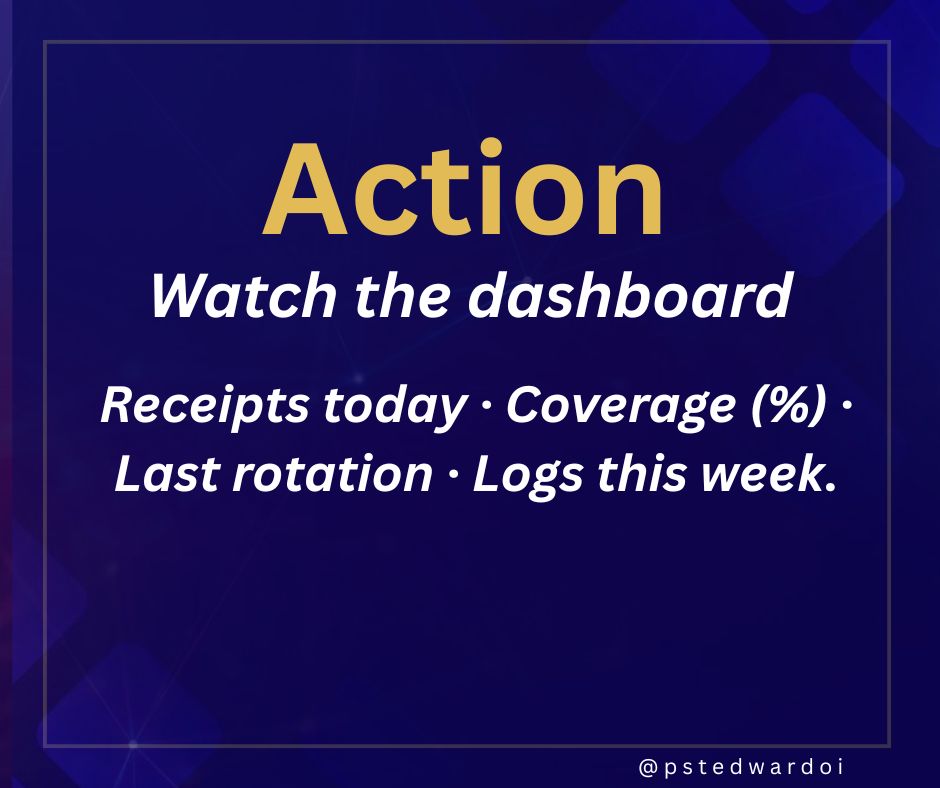 Action

Watch the dashboard

Receipts today · Coverage (%) · Last rotation · Logs this week.

@pstedwardoi